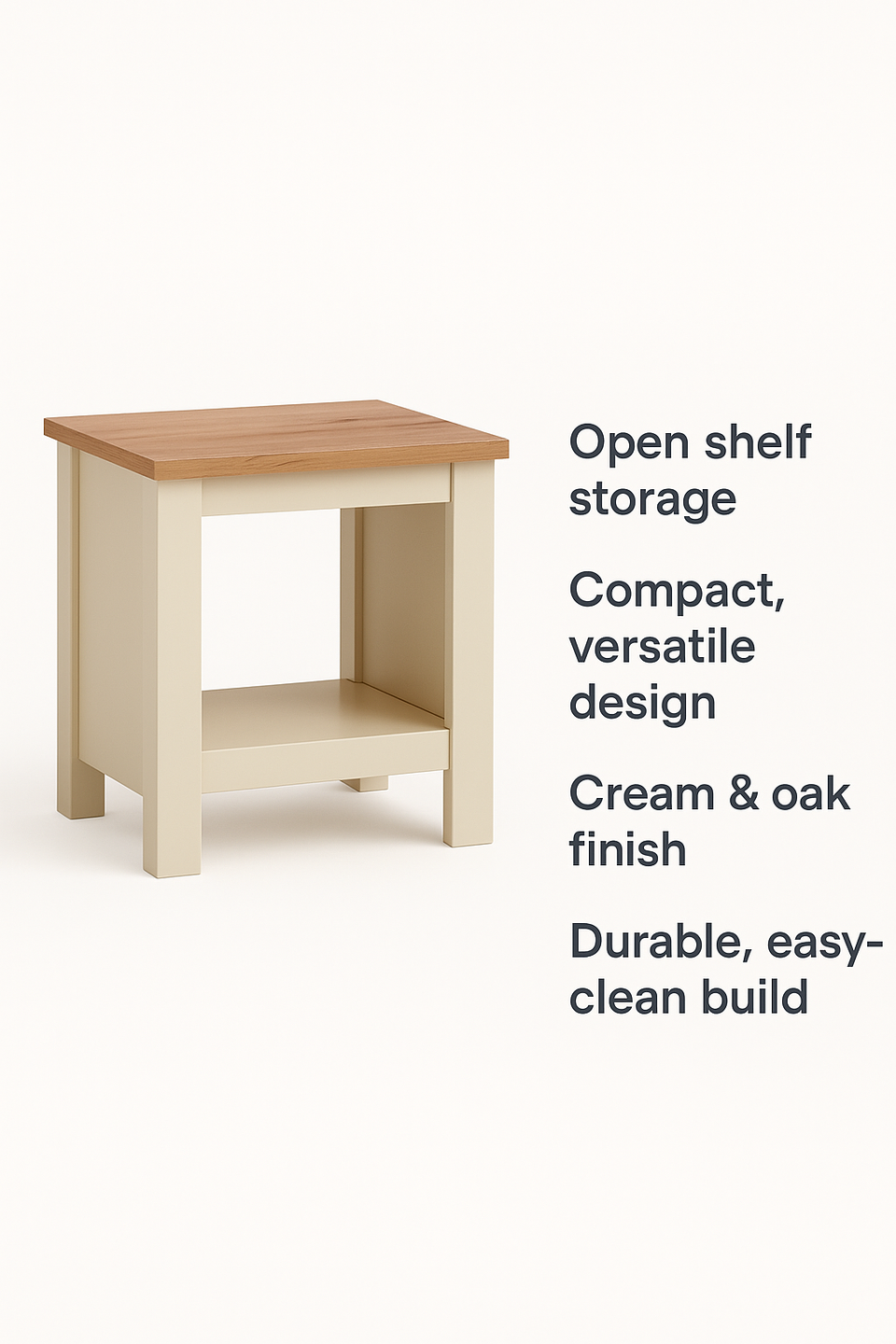 Open shelf storage

Compact, versatile design

Cream & oak finish

Durable, easy-clean build